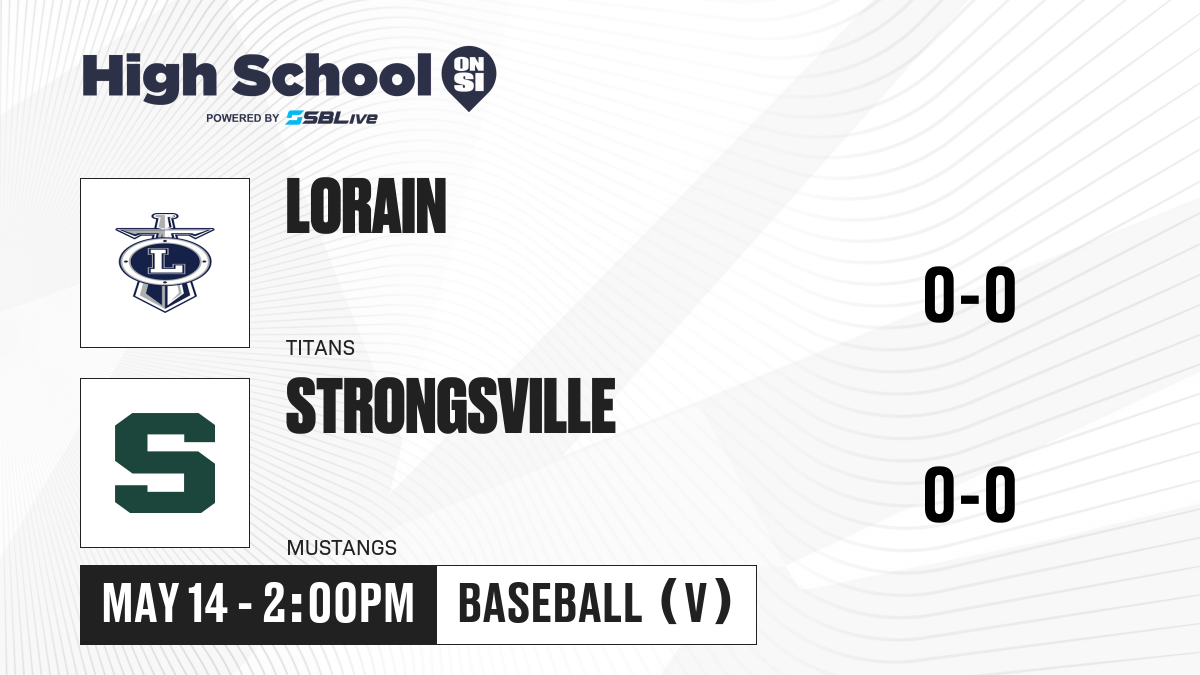 High School ON SI
POWERED BY SBLive

L

LORAIN
TITANS
0-0

S

STRONGSVILLE
MUSTANGS
0-0

MAY 14 - 2:00PM
BASEBALL (V)